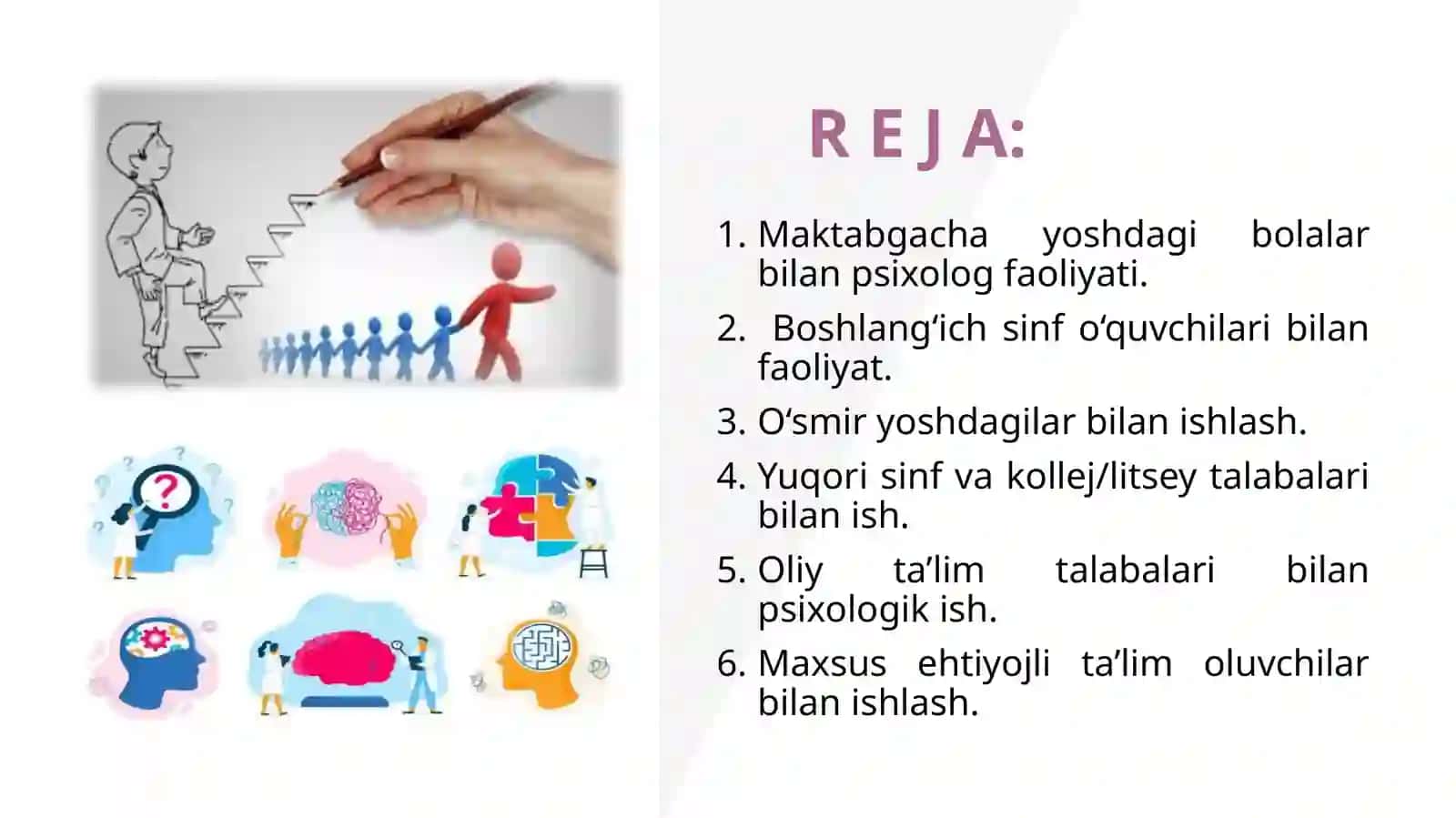 R E J A:

1. Maktabgacha yoshdagi bolalar bilan psixolog faoliyati.
2. Boshlang‘ich sinf o‘quvchilari bilan faoliyat.
3. O‘smir yoshdagilar bilan ishlash.
4. Yuqori sinf va kollej/litsey talabalari bilan ish.
5. Oliy ta’lim talabalari bilan psixologik ish.
6. Maxsus ehtiyojli ta’lim oluvchilar bilan ishlash.